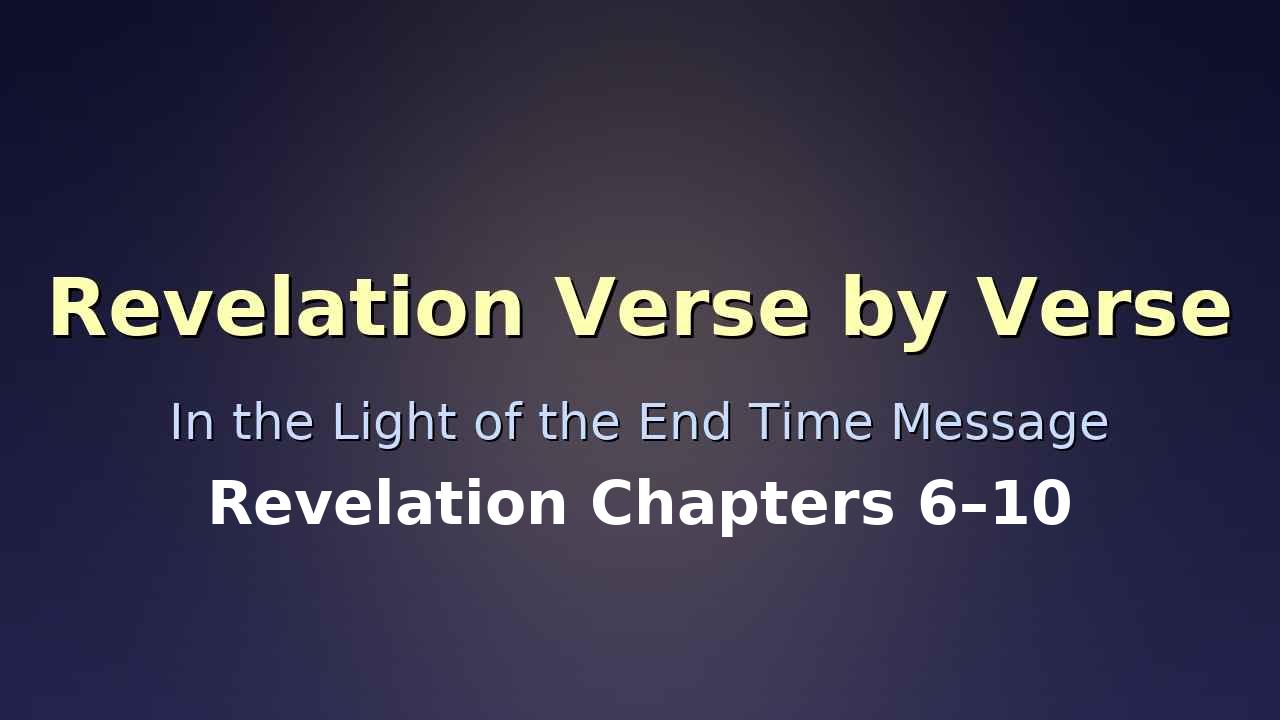 Revelation Verse by Verse

In the Light of the End Time Message

Revelation Chapters 6–10